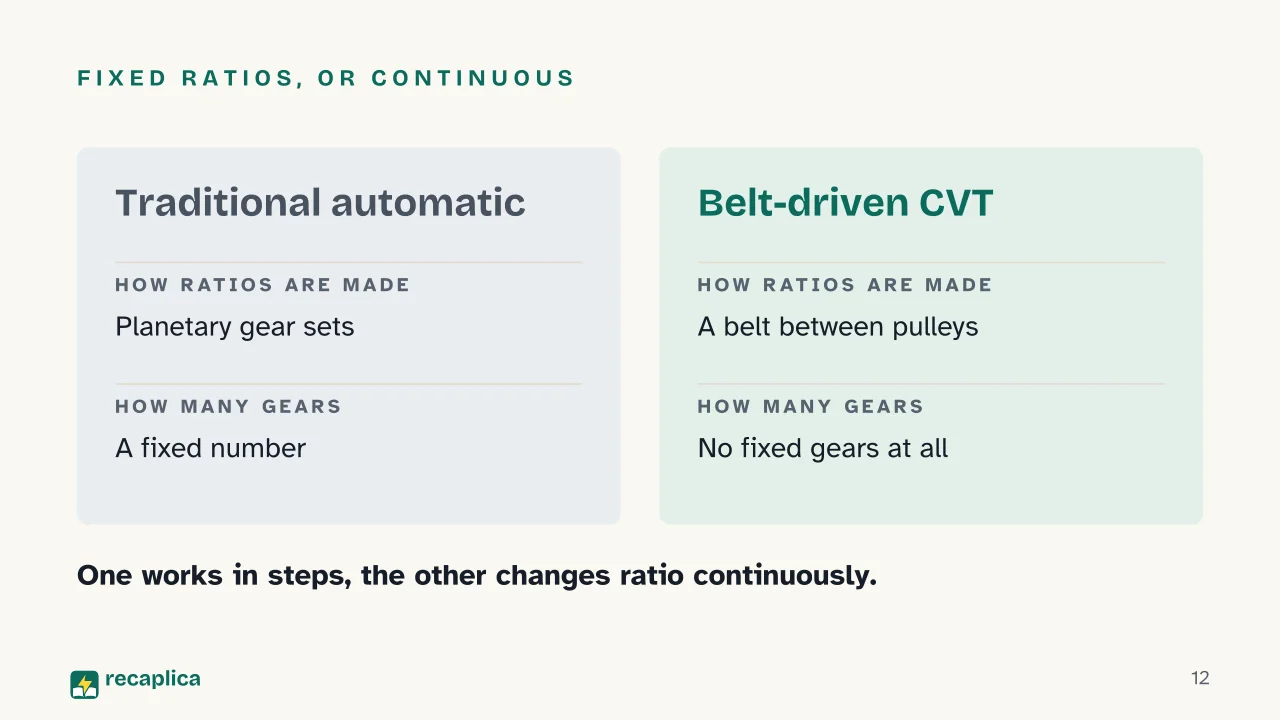 FIXED RATIOS, OR CONTINUOUS

Traditional automatic

HOW RATIOS ARE MADE

Planetary gear sets

HOW MANY GEARS

A fixed number

Belt-driven CVT

HOW RATIOS ARE MADE

A belt between pulleys

HOW MANY GEARS

No fixed gears at all

One works in steps, the other changes ratio continuously.

recaplica

12